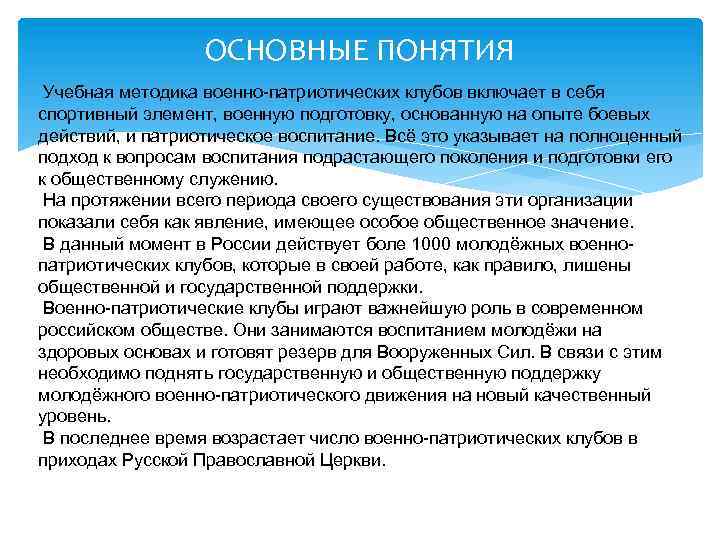 ОСНОВНЫЕ ПОНЯТИЯ

Учебная методика военно-патриотических клубов включает в себя спортивный элемент, военную подготовку, основанную на опыте боевых действий, и патриотическое воспитание. Всё это указывает на полноценный подход к вопросам воспитания подрастающего поколения и подготовки его к общественному служению.

На протяжении всего периода своего существования эти организации показали себя как явление, имеющее особое общественное значение.

В данный момент в России действует боле 1000 молодёжных военно-патриотических клубов, которые в своей работе, как правило, лишены общественной и государственной поддержки.

Военно-патриотические клубы играют важнейшую роль в современном российском обществе. Они занимаются воспитанием молодёжи на здоровых основах и готовят резерв для Вооруженных Сил. В связи с этим необходимо поднять государственную и общественную поддержку молодёжного военно-патриотического движения на новый качественный уровень.

В последнее время возрастает число военно-патриотических клубов в приходах Русской Православной Церкви.